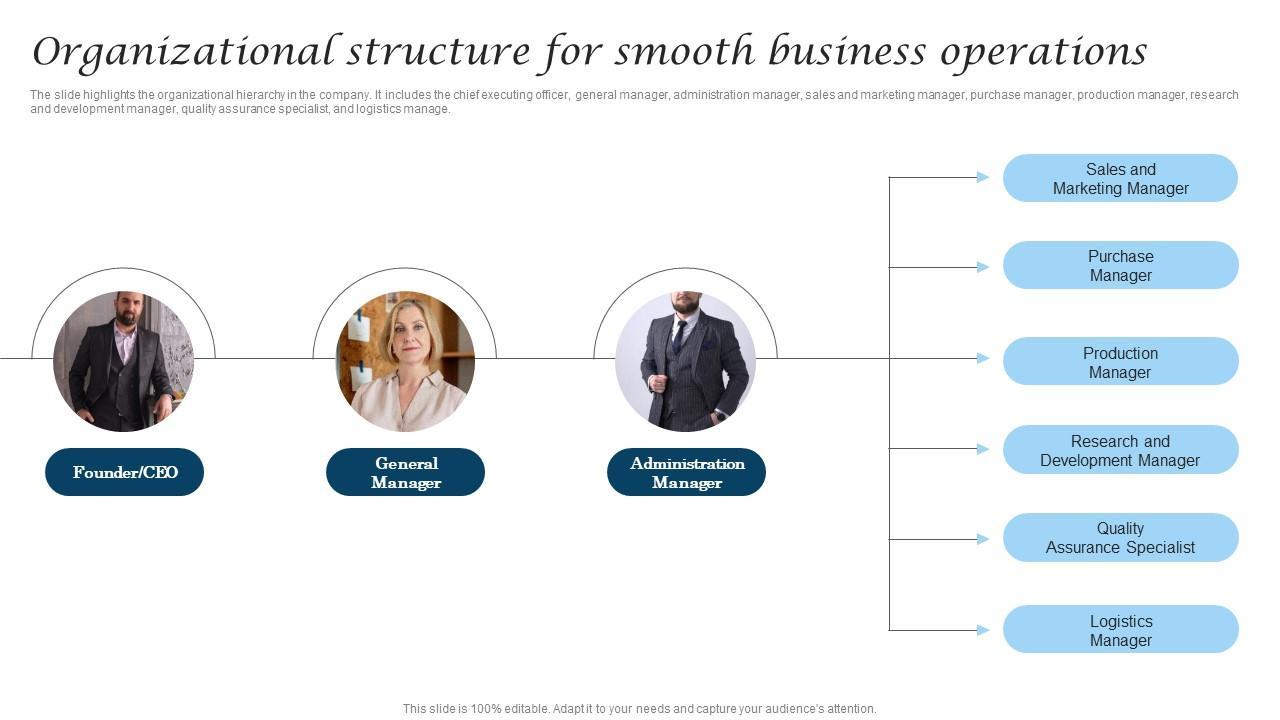 Organizational structure for smooth business operations

The slide highlights the organizational hierarchy in the company. It includes the chief executing officer, general manager, administration manager, sales and marketing manager, purchase manager, production manager, research and development manager, quality assurance specialist, and logistics manage.

Founder/CEO

General Manager

Administration Manager

Sales and Marketing Manager

Purchase Manager

Production Manager

Research and Development Manager

Quality Assurance Specialist

Logistics Manager

This slide is 100% editable. Adapt it to your needs and capture your audience's attention.